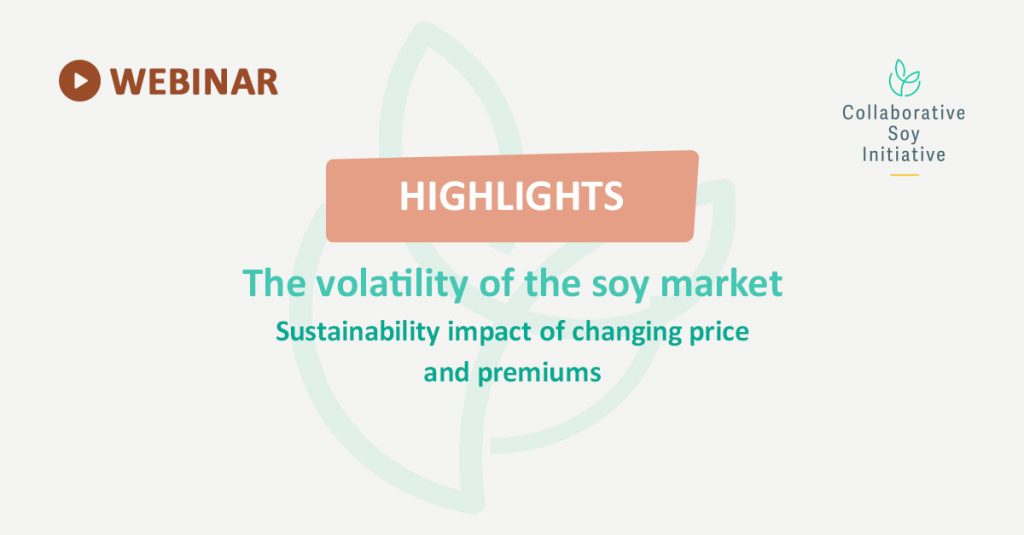 WEBINAR

Collaborative Soy Initiative

HIGHLIGHTS

The volatility of the soy market

Sustainability impact of changing price and premiums